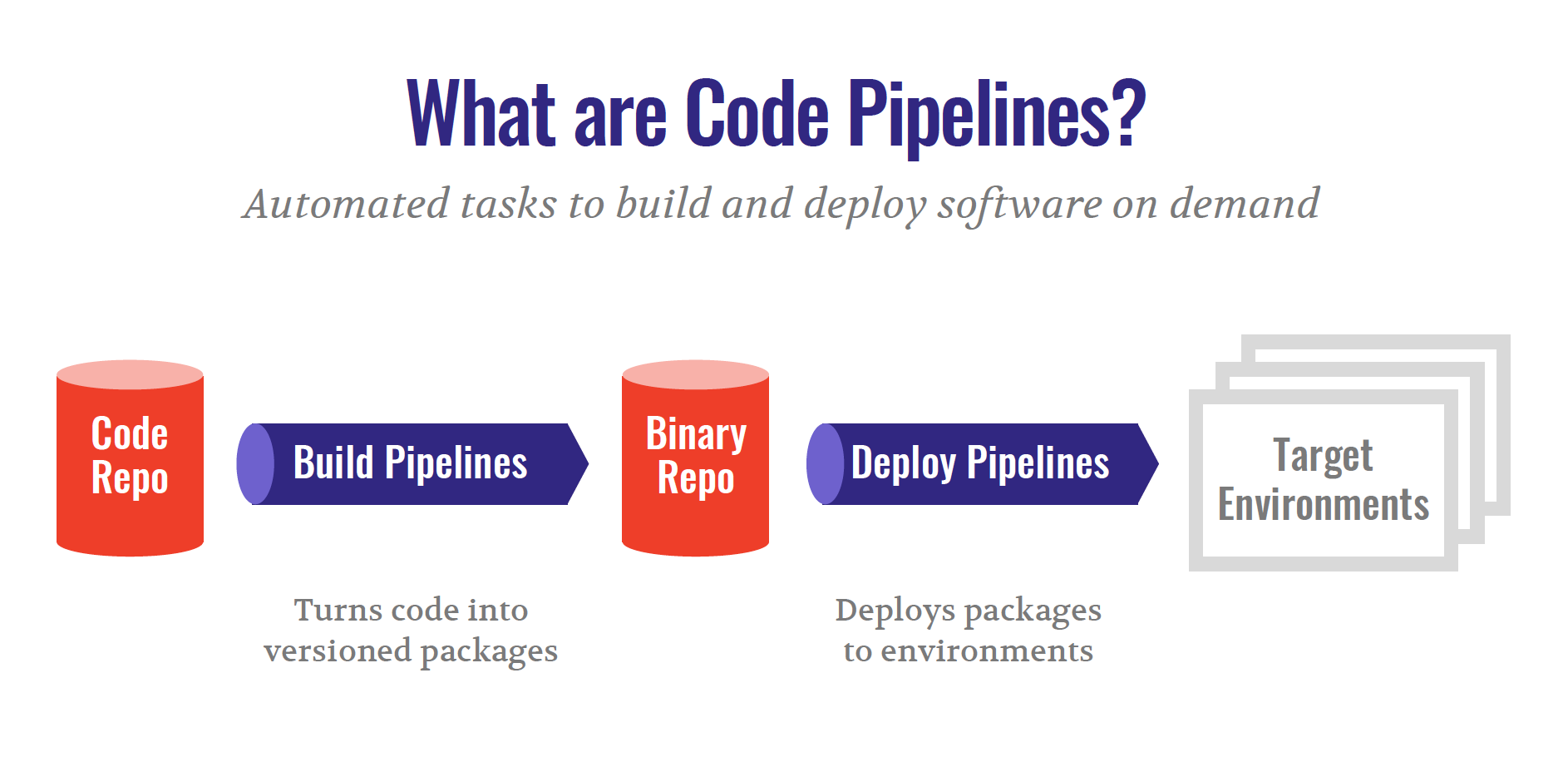 What are Code Pipelines?

Automated tasks to build and deploy software on demand

Code Repo

Build Pipelines

Binary Repo

Deploy Pipelines

Target Environments

Turns code into versioned packages

Deploys packages to environments